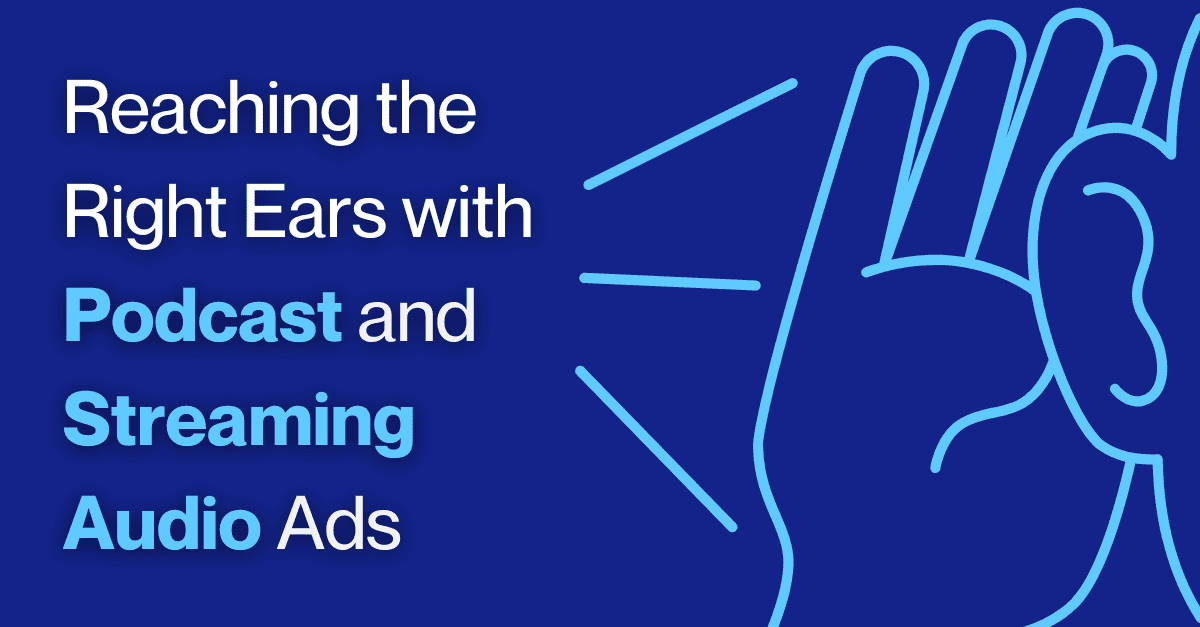 Reaching the Right Ears with Podcast and Streaming Audio Ads